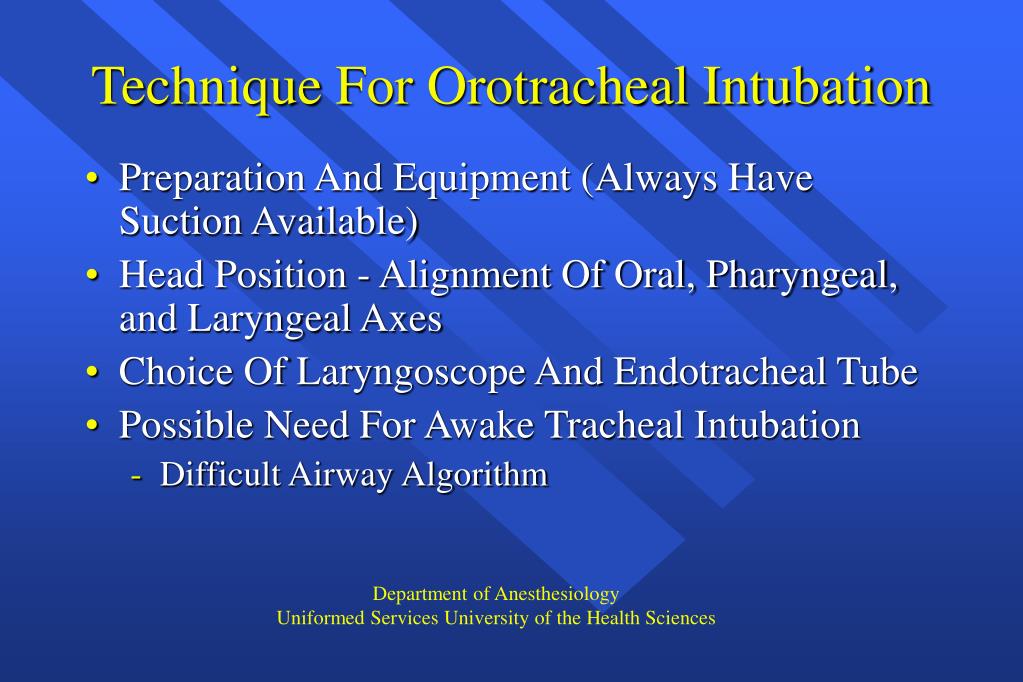 Technique For Orotracheal Intubation

• Preparation And Equipment (Always Have Suction Available)
• Head Position - Alignment Of Oral, Pharyngeal, and Laryngeal Axes
• Choice Of Laryngoscope And Endotracheal Tube
• Possible Need For Awake Tracheal Intubation
  - Difficult Airway Algorithm

Department of Anesthesiology
Uniformed Services University of the Health Sciences